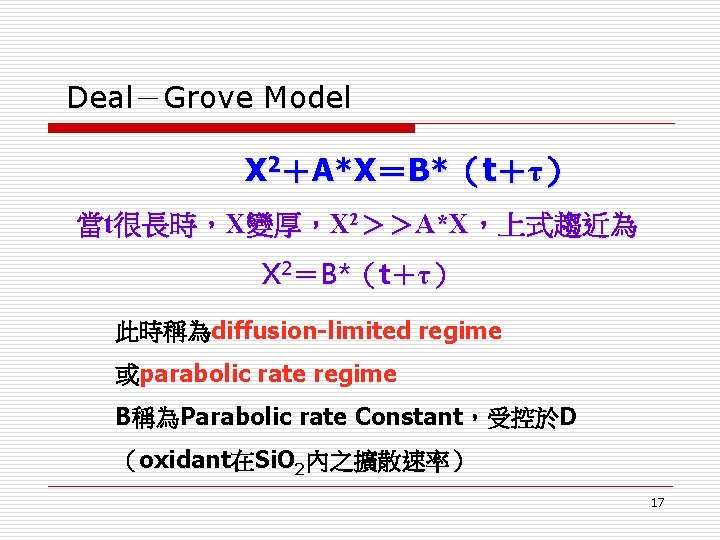 Deal－Grove Model

$X^2+A*X=B*（t+\tau）$

當t很長時，X變厚，$X^2>>A*X$，上式趨近為

$X^2=B*（t+\tau）$

此時稱為diffusion-limited regime

或parabolic rate regime

B稱為Parabolic rate Constant，受控於D

（oxidant在$SiO_2$內之擴散速率）

17